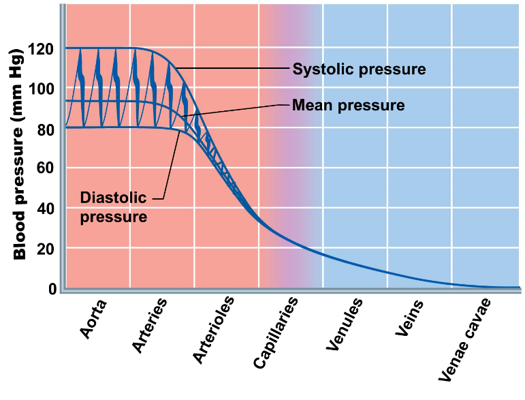 Blood pressure (mm Hg)

120
100
80
60
40
20
0

Systolic pressure
Mean pressure
Diastolic pressure

Aorta
Arteries
Arterioles
Capillaries
Venules
Veins
Venae cavae